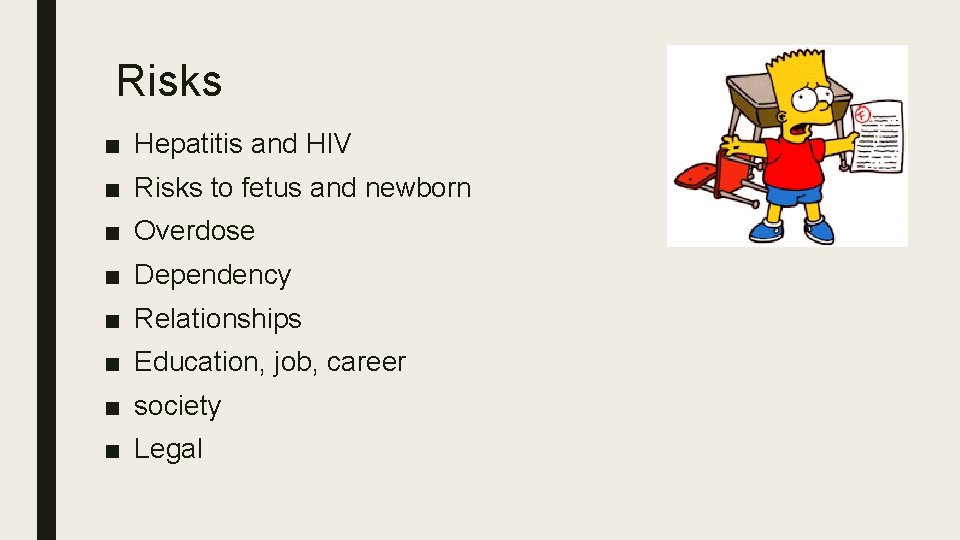 Risks

■ Hepatitis and HIV
■ Risks to fetus and newborn
■ Overdose
■ Dependency
■ Relationships
■ Education, job, career
■ society
■ Legal

F